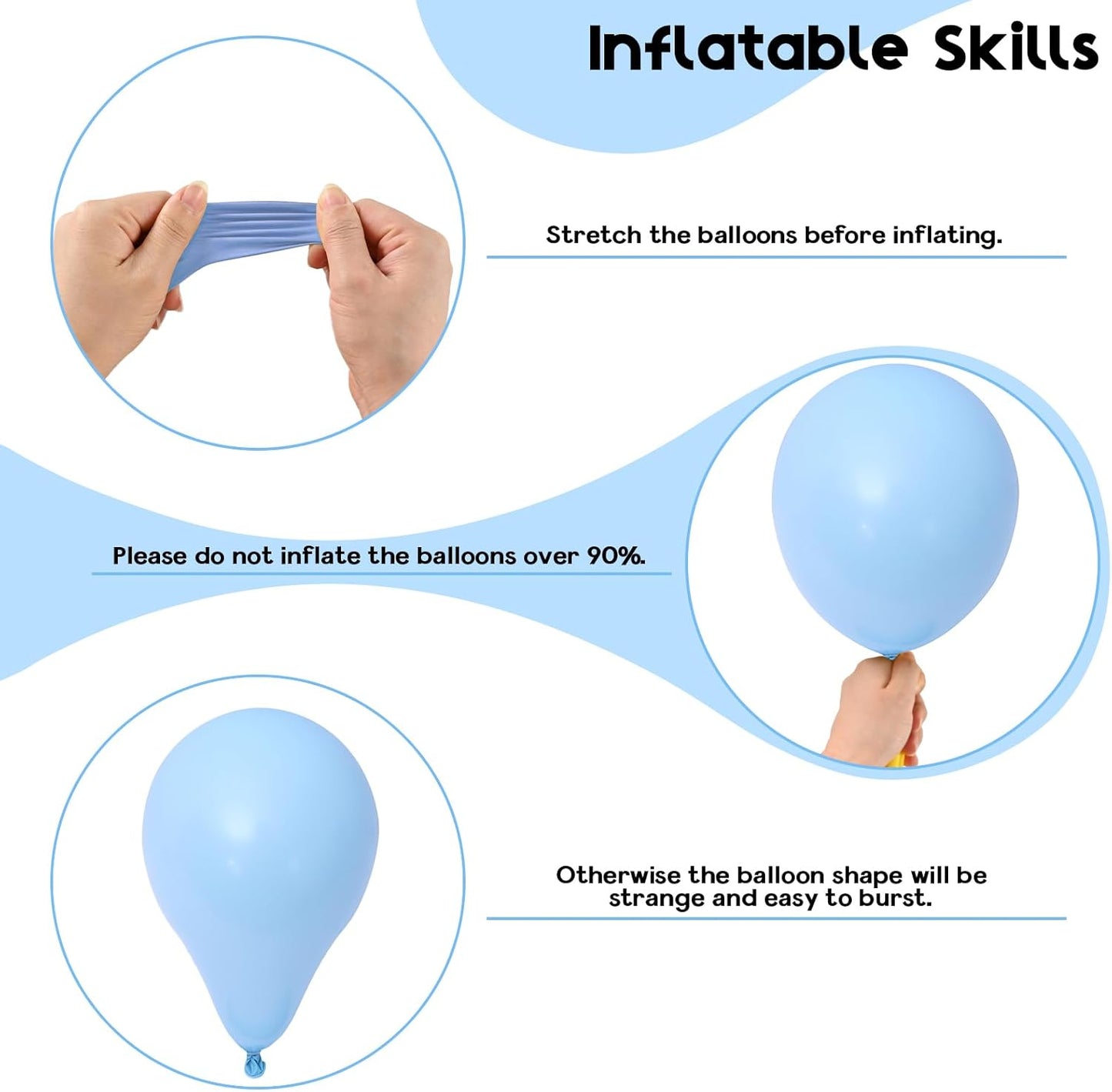 Inflatable Skills

Stretch the balloons before inflating.

Please do not inflate the balloons over 90%.

Otherwise the balloon shape will be strange and easy to burst.